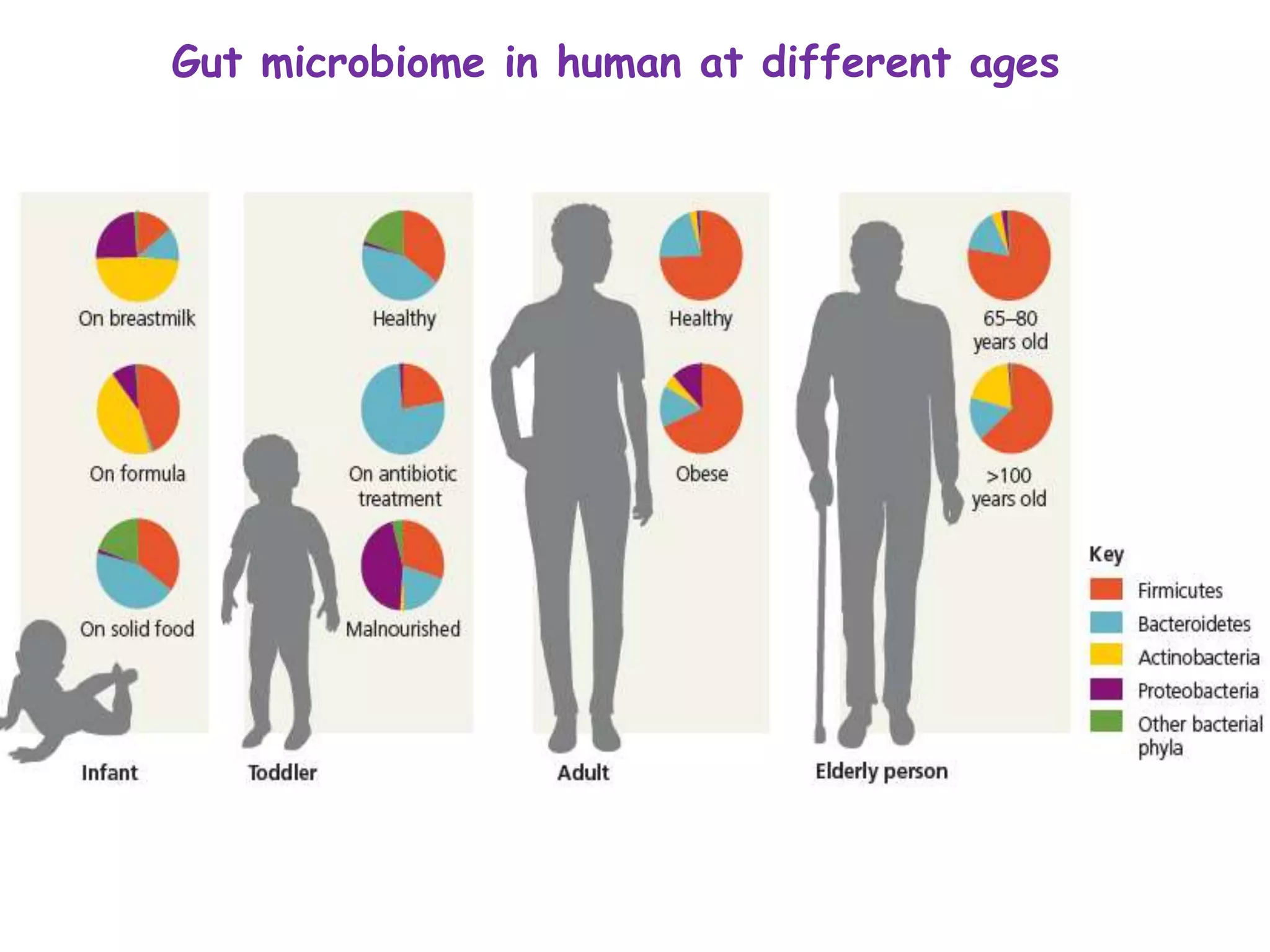 Gut microbiome in human at different ages

On breastmilk

On formula

On solid food

Infant

Healthy

On antibiotic treatment

Malnourished

Toddler

Healthy

Obese

Adult

65–80 years old

>100 years old

Elderly person

Key
Firmicutes
Bacteroidetes
Actinobacteria
Proteobacteria
Other bacterial phyla